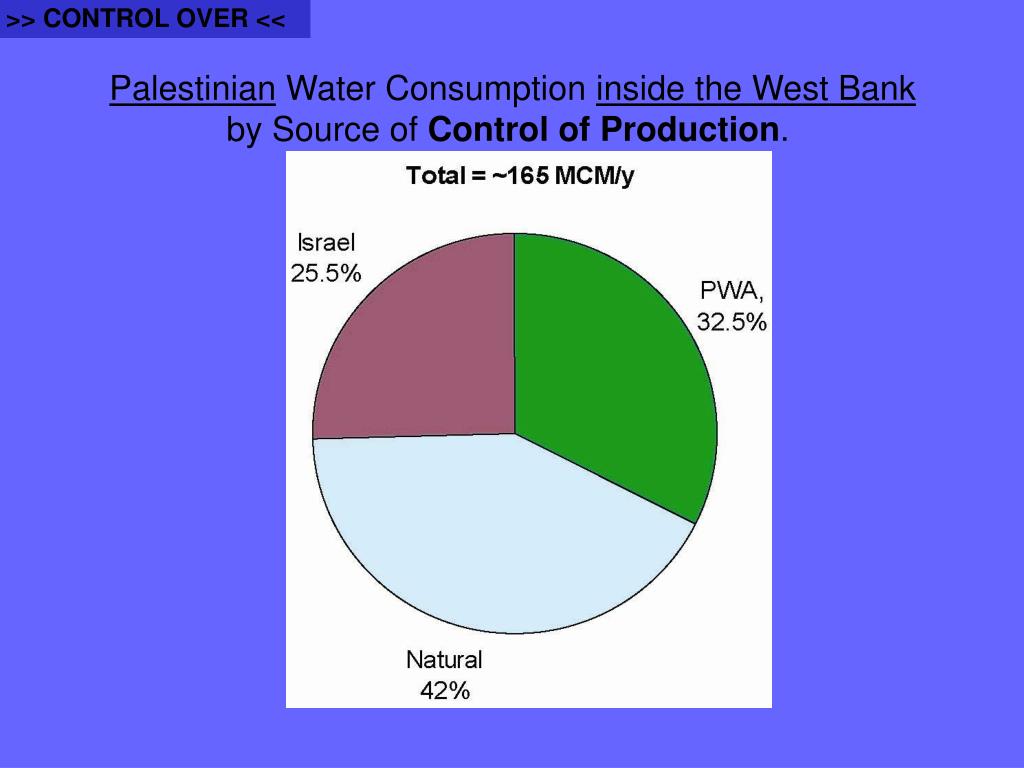 >> CONTROL OVER <<

Palestinian Water Consumption inside the West Bank by Source of Control of Production.

Total = ~165 MCM/y

Israel 25.5%

PWA, 32.5%

Natural 42%